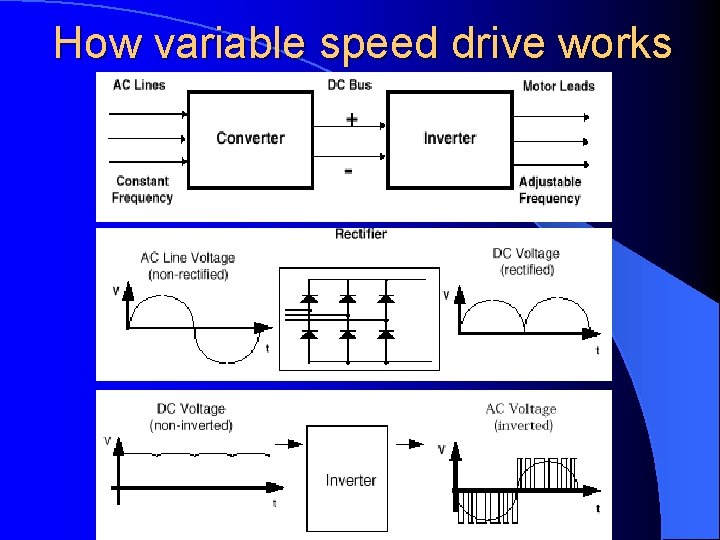 How variable speed drive works

AC Lines

DC Bus

Motor Leads

Converter

+

-

Inverter

Constant Frequency

Adjustable Frequency

Rectifier

AC Line Voltage (non-rectified)

V

t

DC Voltage (rectified)

V

t

DC Voltage (non-inverted)

V

t

Inverter

AC Voltage (inverted)

V

t